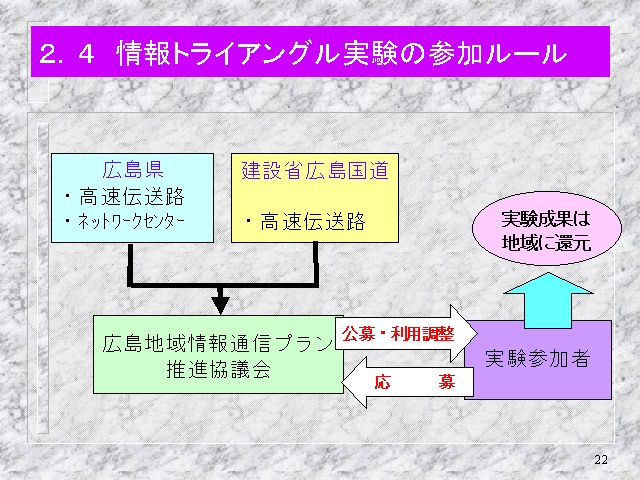 ２．４　情報トライアングル実験の参加ルール

広島県
・高速伝送路
・ネットワークセンター

建設省広島国道
・高速伝送路

実験成果は地域に還元

広島地域情報通信プラン推進協議会

公募・利用調整

応　募

実験参加者

22